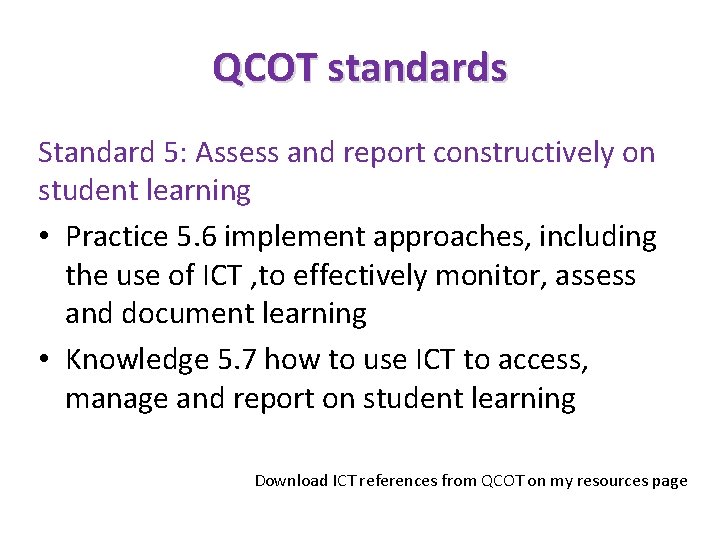 QCOT standards

Standard 5: Assess and report constructively on student learning

• Practice 5.6 implement approaches, including the use of ICT ,to effectively monitor, assess and document learning

• Knowledge 5.7 how to use ICT to access, manage and report on student learning

Download ICT references from QCOT on my resources page